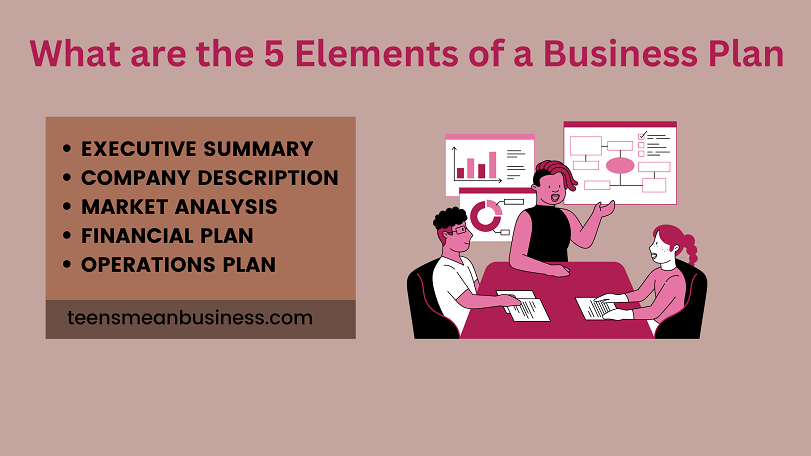 What are the 5 Elements of a Business Plan

- EXECUTIVE SUMMARY
- COMPANY DESCRIPTION
- MARKET ANALYSIS
- FINANCIAL PLAN
- OPERATIONS PLAN

teensmeanbusiness.com